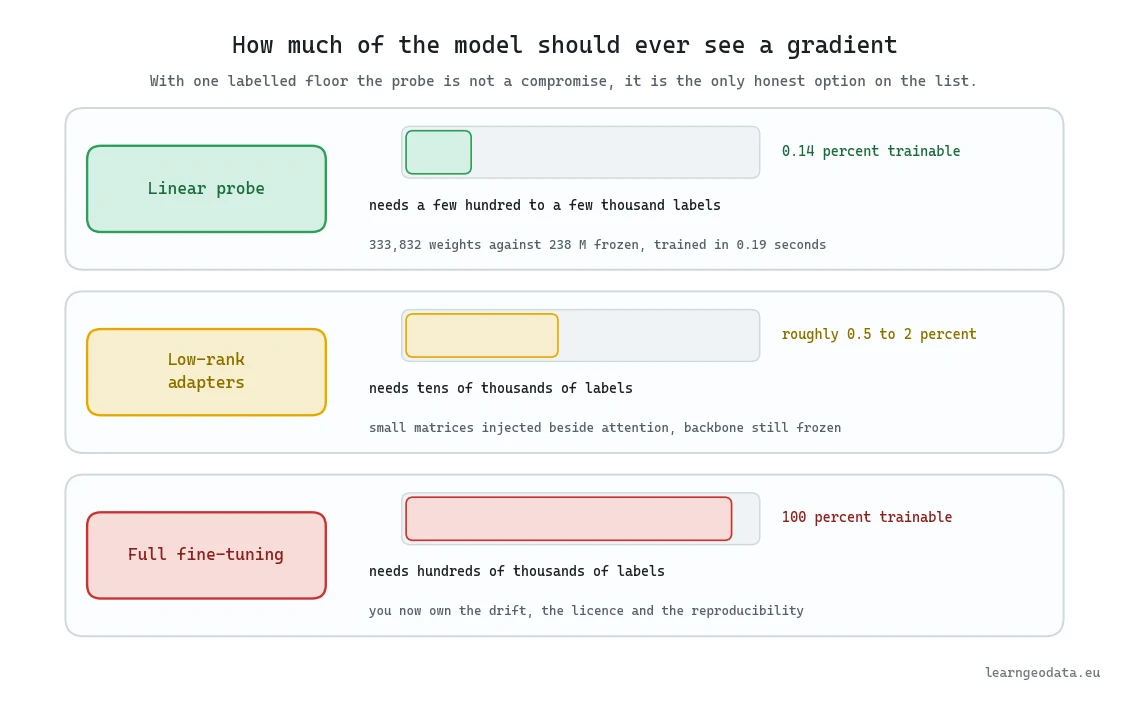 How much of the model should ever see a gradient

With one labelled floor the probe is not a compromise, it is the only honest option on the list.

Linear probe

0.14 percent trainable

needs a few hundred to a few thousand labels

333,832 weights against 238 M frozen, trained in 0.19 seconds

Low-rank adapters

roughly 0.5 to 2 percent

needs tens of thousands of labels

small matrices injected beside attention, backbone still frozen

Full fine-tuning

100 percent trainable

needs hundreds of thousands of labels

you now own the drift, the licence and the reproducibility

learngeodata.eu